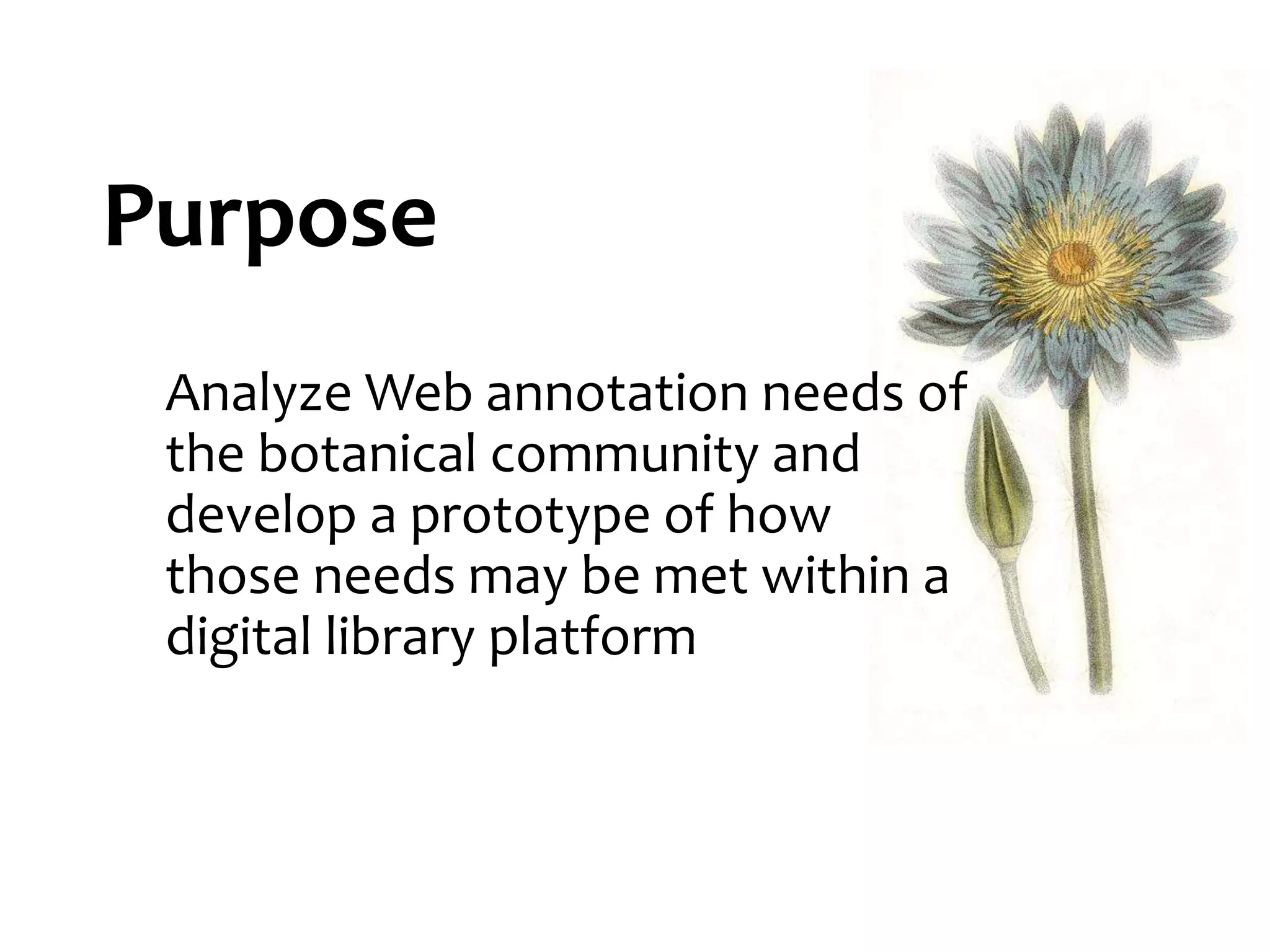 Purpose

Analyze Web annotation needs of the botanical community and develop a prototype of how those needs may be met within a digital library platform